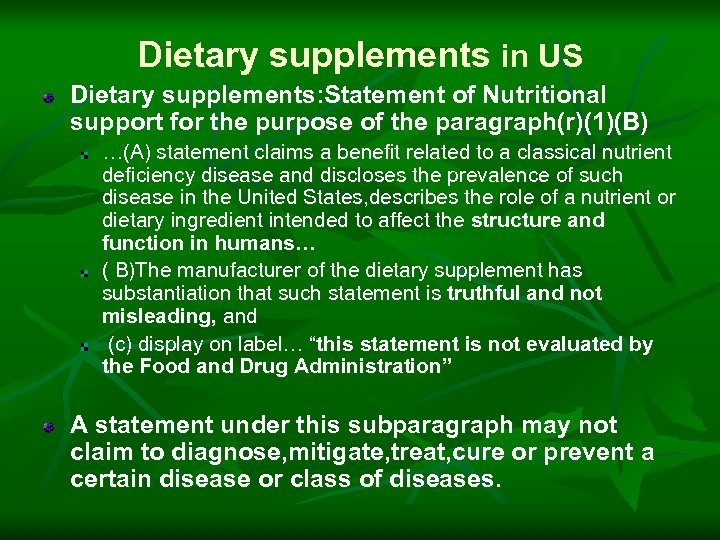 Dietary supplements in US

Dietary supplements:Statement of Nutritional support for the purpose of the paragraph(r)(1)(B)

…(A) statement claims a benefit related to a classical nutrient deficiency disease and discloses the prevalence of such disease in the United States,describes the role of a nutrient or dietary ingredient intended to affect the structure and function in humans…

( B)The manufacturer of the dietary supplement has substantiation that such statement is truthful and not misleading, and

(c) display on label… “this statement is not evaluated by the Food and Drug Administration”

A statement under this subparagraph may not claim to diagnose,mitigate,treat,cure or prevent a certain disease or class of diseases.